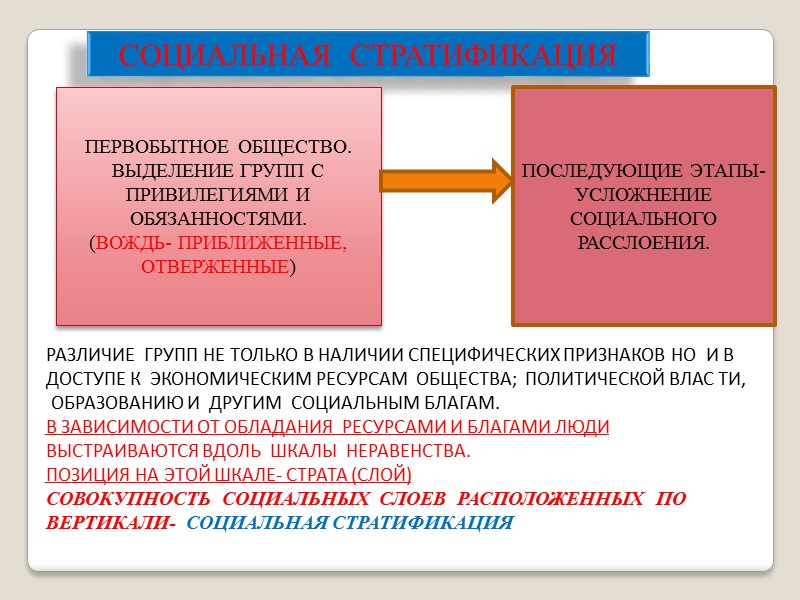 СОЦИАЛЬНАЯ СТРАТИФИКАЦИЯ

ПЕРВОБЫТНОЕ ОБЩЕСТВО. ВЫДЕЛЕНИЕ ГРУПП С ПРИВИЛЕГИЯМИ И ОБЯЗАННОСТЯМИ. (ВОЖДЬ- ПРИБЛИЖЕННЫЕ, ОТВЕРЖЕННЫЕ)

ПОСЛЕДУЮЩИЕ ЭТАПЫ- УСЛОЖНЕНИЕ СОЦИАЛЬНОГО РАССЛОЕНИЯ.

РАЗЛИЧИЕ ГРУПП НЕ ТОЛЬКО В НАЛИЧИИ СПЕЦИФИЧЕСКИХ ПРИЗНАКОВ НО И В ДОСТУПЕ К ЭКОНОМИЧЕСКИМ РЕСУРСАМ ОБЩЕСТВА; ПОЛИТИЧЕСКОЙ ВЛАС ТИ, ОБРАЗОВАНИЮ И ДРУГИМ СОЦИАЛЬНЫМ БЛАГАМ.
В ЗАВИСИМОСТИ ОТ ОБЛАДАНИЯ РЕСУРСАМИ И БЛАГАМИ ЛЮДИ ВЫСТРАИВАЮТСЯ ВДОЛЬ ШКАЛЫ НЕРАВЕНСТВА.
ПОЗИЦИЯ НА ЭТОЙ ШКАЛЕ- СТРАТА (СЛОЙ)
СОВОКУПНОСТЬ СОЦИАЛЬНЫХ СЛОЕВ РАСПОЛОЖЕННЫХ ПО ВЕРТИКАЛИ- СОЦИАЛЬНАЯ СТРАТИФИКАЦИЯ